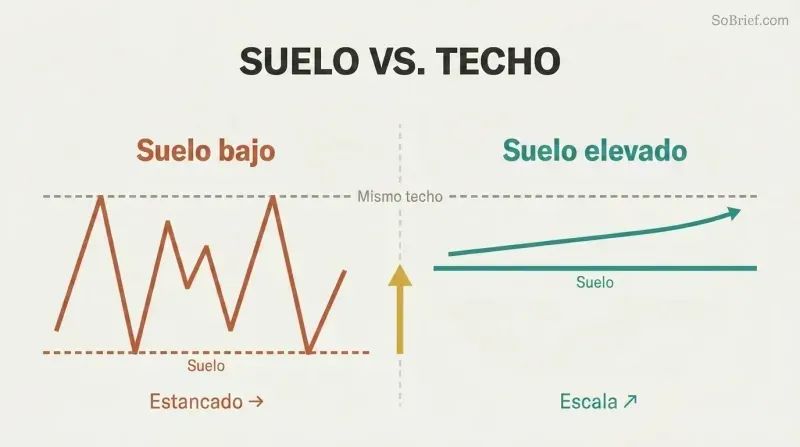 SoBrief.com

SUELO VS. TECHO

Suelo bajo

Suelo elevado

Mismo techo

Suelo

Suelo

Estancado →

Escala ↗